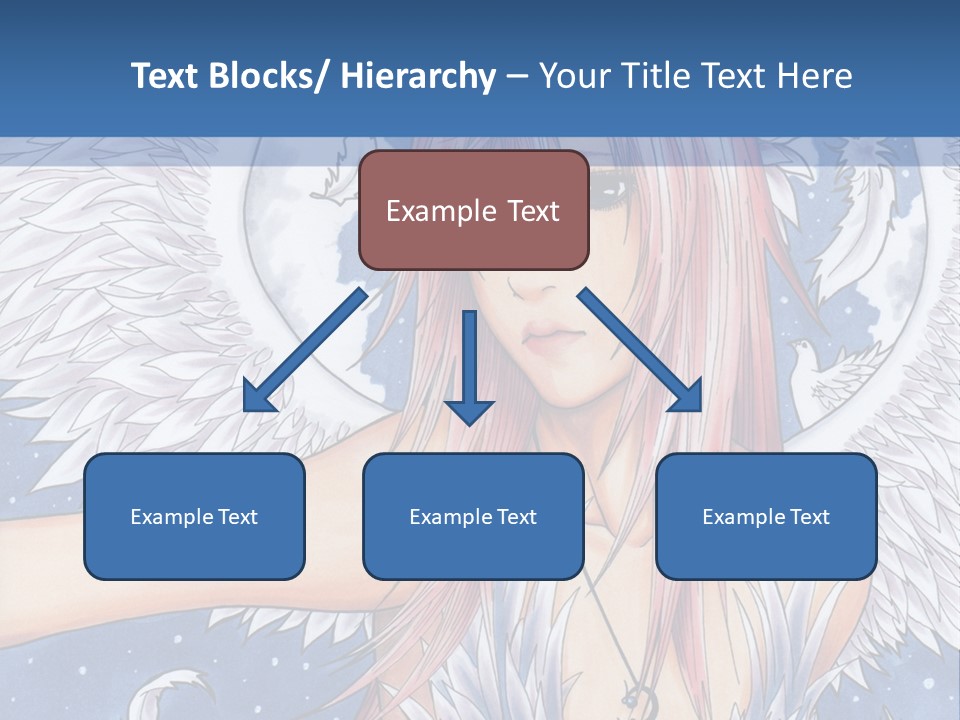 Text Blocks/ Hierarchy – Your Title Text Here

Example Text

Example Text

Example Text

Example Text